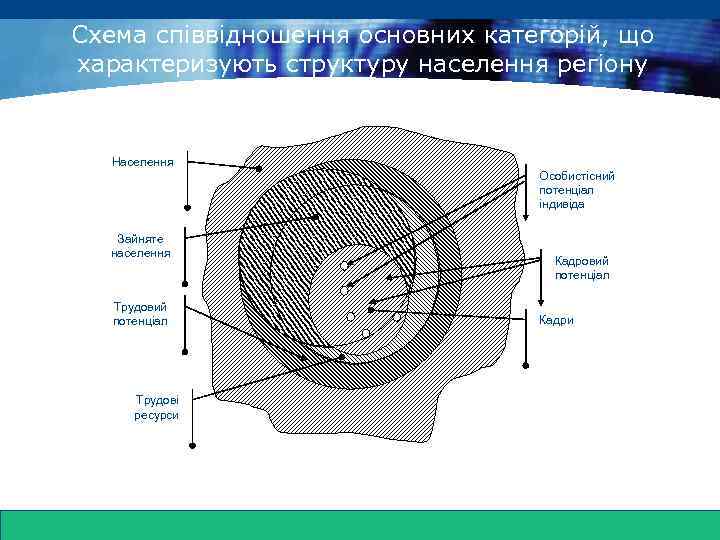 Схема співвідношення основних категорій, що характеризують структуру населення регіону

Населення

Зайняте населення

Трудовий потенціал

Трудові ресурси

Особистісний потенціал індивіда

Кадровий потенціал

Кадри